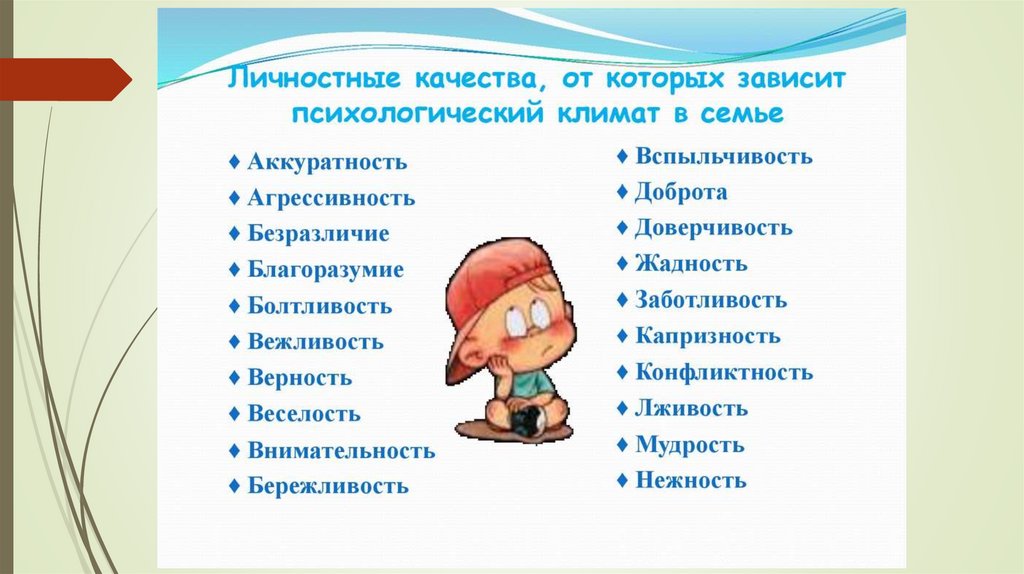 Личностные качества, от которых зависит психологический климат в семье

♦ Аккуратность
♦ Агрессивность
♦ Безразличие
♦ Благоразумие
♦ Болтливость
♦ Вежливость
♦ Верность
♦ Веселость
♦ Внимательность
♦ Бережливость

♦ Вспыльчивость
♦ Доброта
♦ Доверчивость
♦ Жадность
♦ Заботливость
♦ Капризность
♦ Конфликтность
♦ Лживость
♦ Мудрость
♦ Нежность